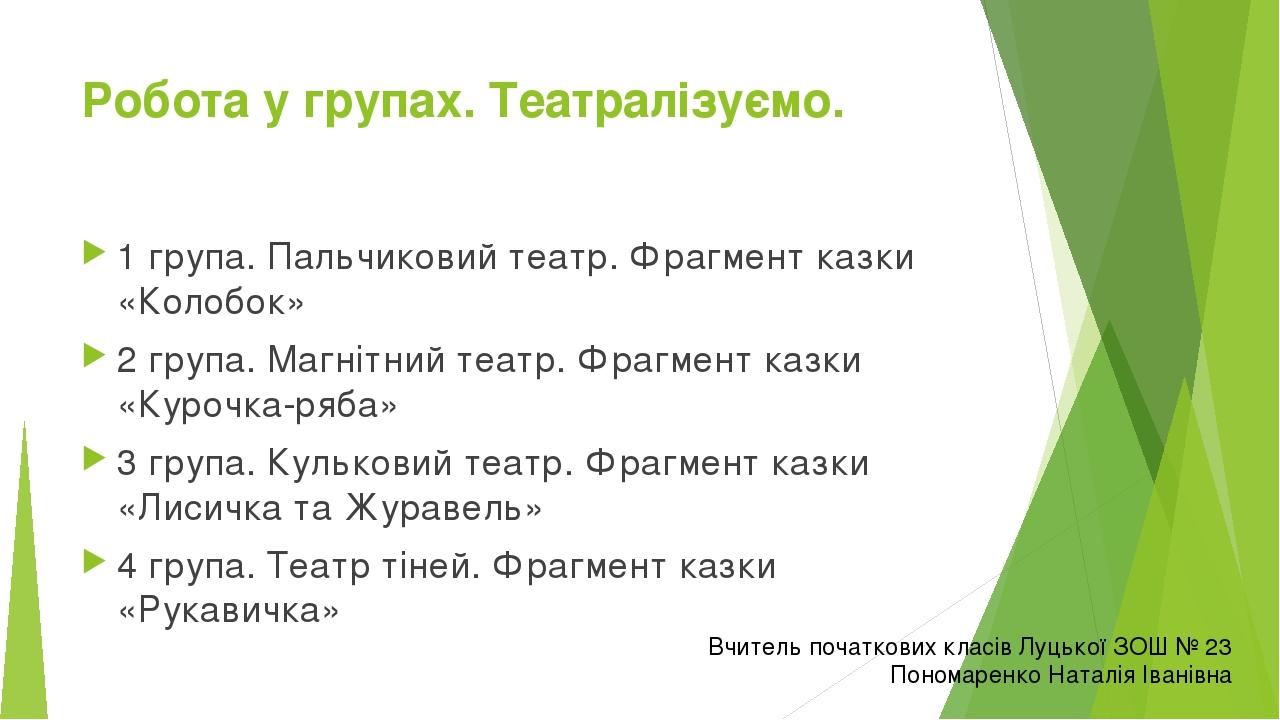 Робота у групах. Театралізуємо.

1 група. Пальчиковий театр. Фрагмент казки «Колобок»

2 група. Магнітний театр. Фрагмент казки «Курочка-ряба»

3 група. Кульковий театр. Фрагмент казки «Лисичка та Журавель»

4 група. Театр тіней. Фрагмент казки «Рукавичка»

Вчитель початкових класів Луцької ЗОШ № 23
Пономаренко Наталія Іванівна